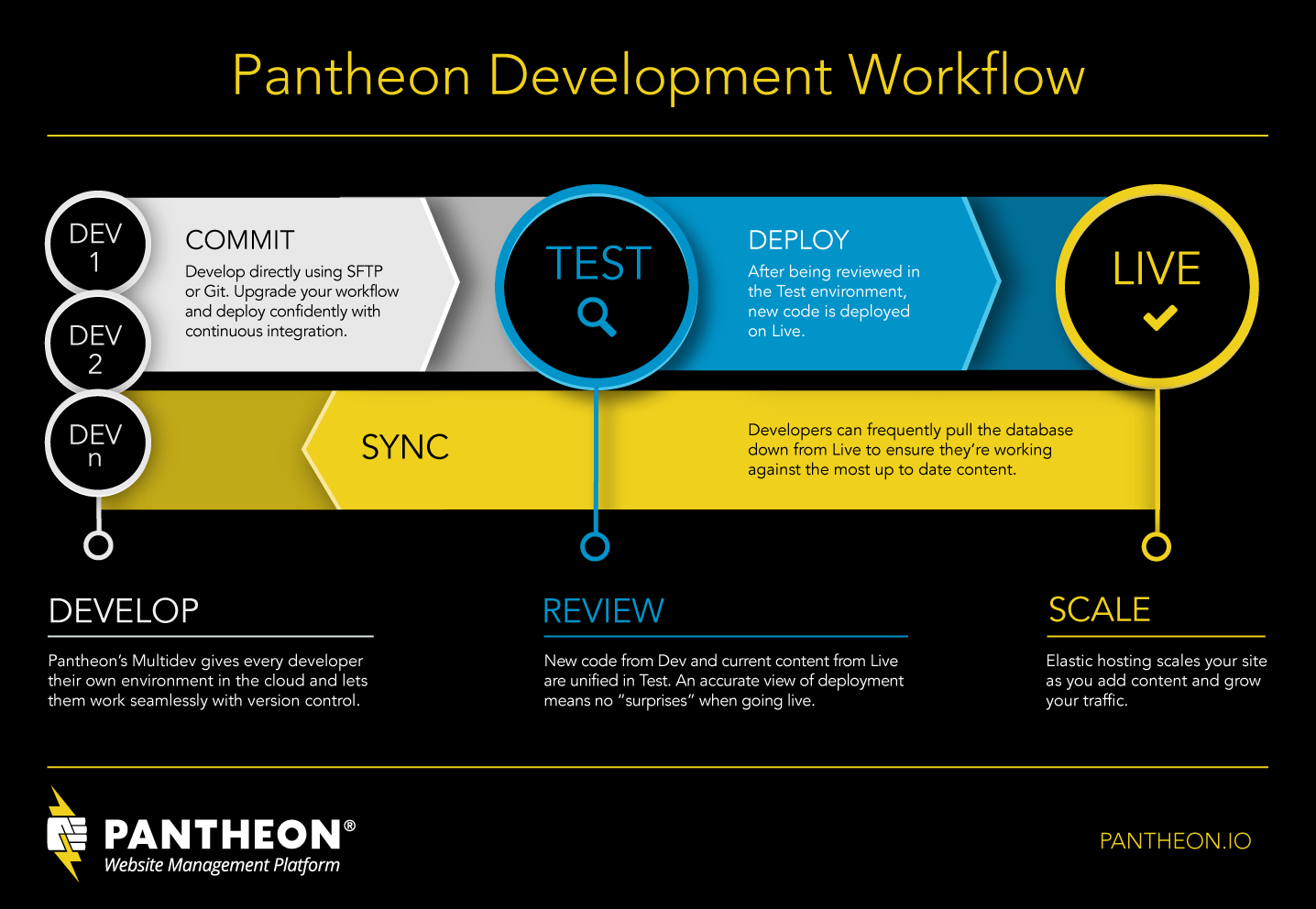 Pantheon Development Workflow

DEV 1

DEV 2

DEV n

COMMIT

Develop directly using SFTP or Git. Upgrade your workflow and deploy confidently with continuous integration.

TEST

DEPLOY

After being reviewed in the Test environment, new code is deployed on Live.

LIVE

SYNC

Developers can frequently pull the database down from Live to ensure they're working against the most up to date content.

DEVELOP

Pantheon's Multidev gives every developer their own environment in the cloud and lets them work seamlessly with version control.

REVIEW

New code from Dev and current content from Live are unified in Test. An accurate view of deployment means no "surprises" when going live.

SCALE

Elastic hosting scales your site as you add content and grow your traffic.

PANTHEON®
Website Management Platform

PANTHEON.IO